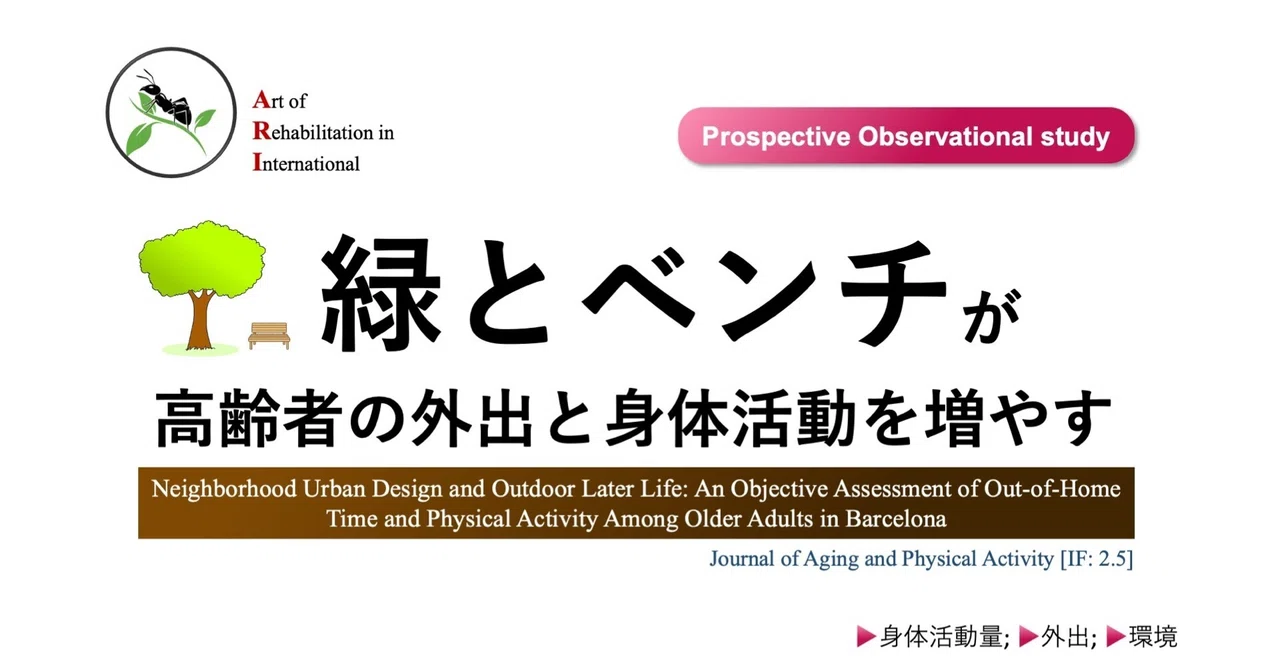 Art of
Rehabilitation in
International

Prospective Observational study

緑とベンチが

高齢者の外出と身体活動を増やす

Neighborhood Urban Design and Outdoor Later Life: An Objective Assessment of Out-of-Home Time and Physical Activity Among Older Adults in Barcelona

Journal of Aging and Physical Activity [IF: 2.5]

▶身体活動量; ▶外出; ▶環境